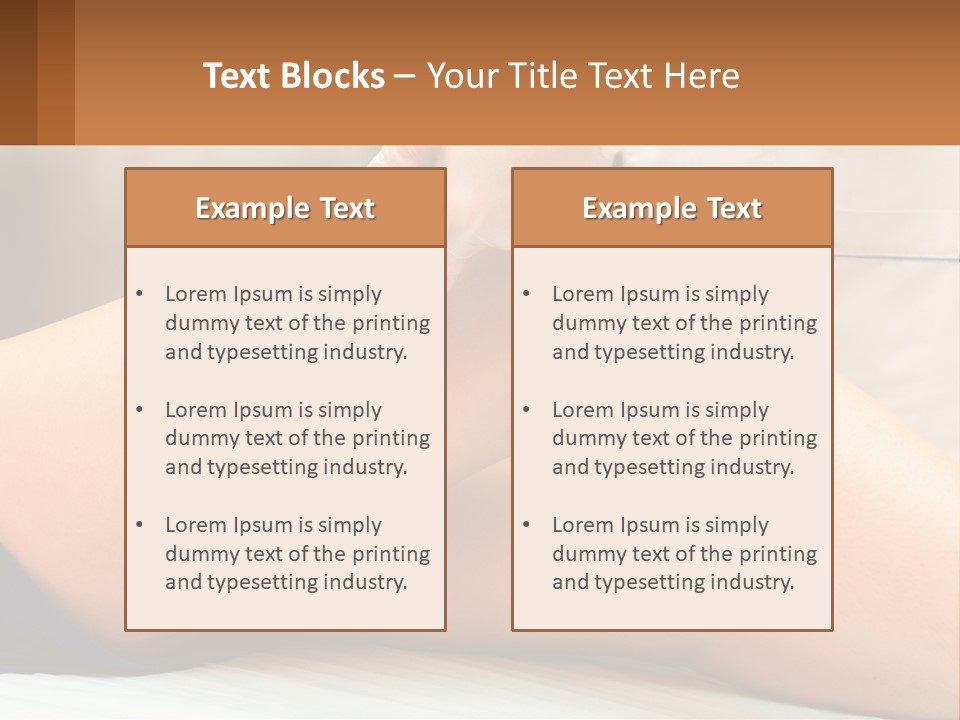 Text Blocks – Your Title Text Here

Example Text

• Lorem Ipsum is simply dummy text of the printing and typesetting industry.

• Lorem Ipsum is simply dummy text of the printing and typesetting industry.

• Lorem Ipsum is simply dummy text of the printing and typesetting industry.

Example Text

• Lorem Ipsum is simply dummy text of the printing and typesetting industry.

• Lorem Ipsum is simply dummy text of the printing and typesetting industry.

• Lorem Ipsum is simply dummy text of the printing and typesetting industry.